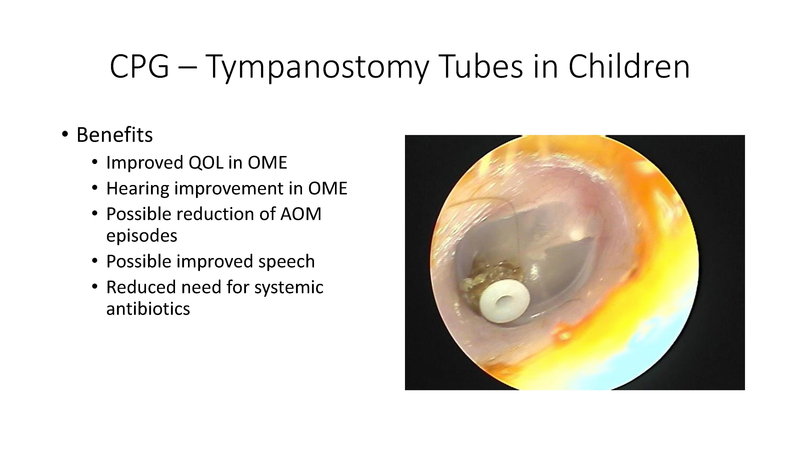 CPG – Tympanostomy Tubes in Children

• Benefits
  • Improved QOL in OME
  • Hearing improvement in OME
  • Possible reduction of AOM episodes
  • Possible improved speech
  • Reduced need for systemic antibiotics